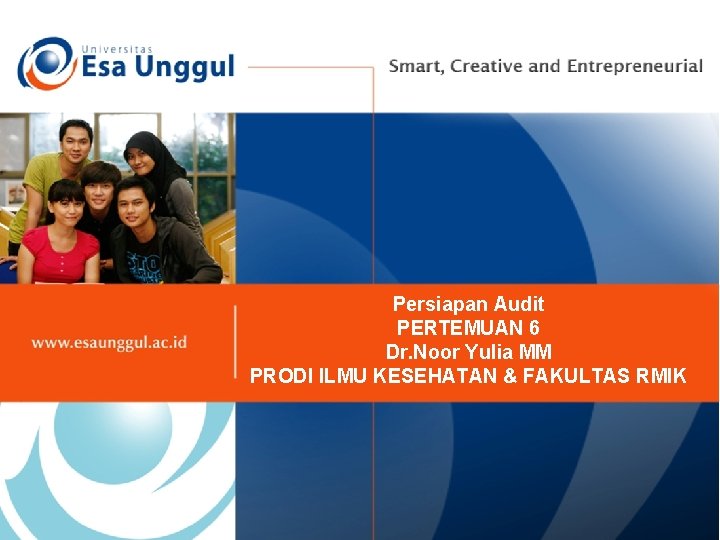 Universitas
Esa Unggul

Smart, Creative and Entrepreneurial

www.esaunggul.ac.id

Persiapan Audit
PERTEMUAN 6
Dr.Noor Yulia MM
PRODI ILMU KESEHATAN & FAKULTAS RMIK